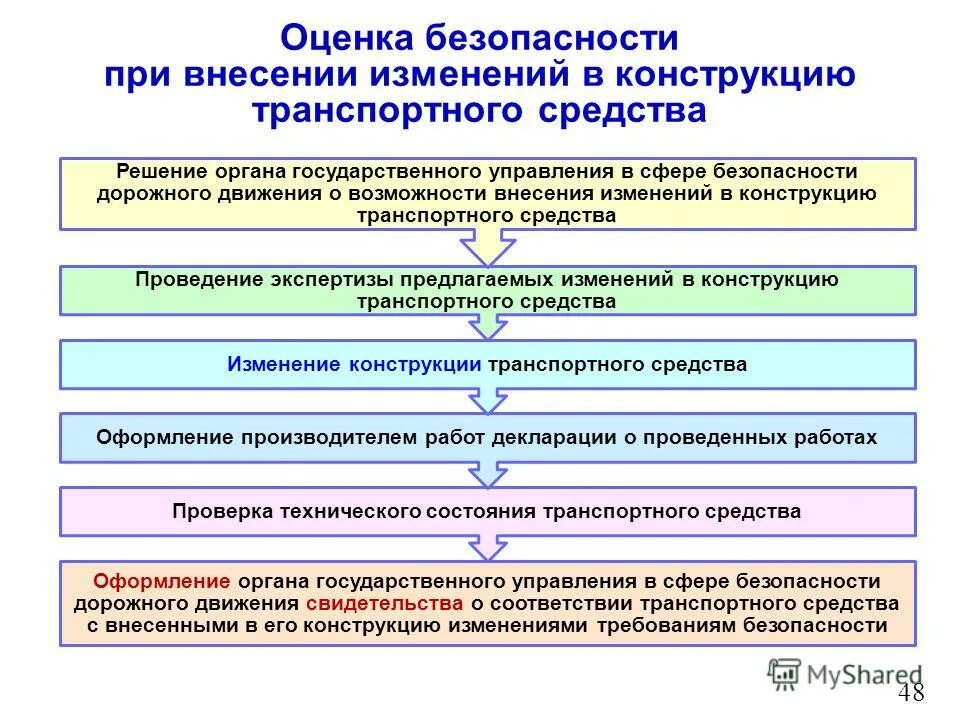 Оценка безопасности при внесении изменений в конструкцию транспортного средства

Решение органа государственного управления в сфере безопасности дорожного движения о возможности внесения изменений в конструкцию транспортного средства

Проведение экспертизы предлагаемых изменений в конструкцию транспортного средства

Изменение конструкции транспортного средства

Оформление производителем работ декларации о проведенных работах

Проверка технического состояния транспортного средства

Оформление органа государственного управления в сфере безопасности дорожного движения свидетельства о соответствии транспортного средства с внесенными в его конструкцию изменениями требованиям безопасности

MyShared

48